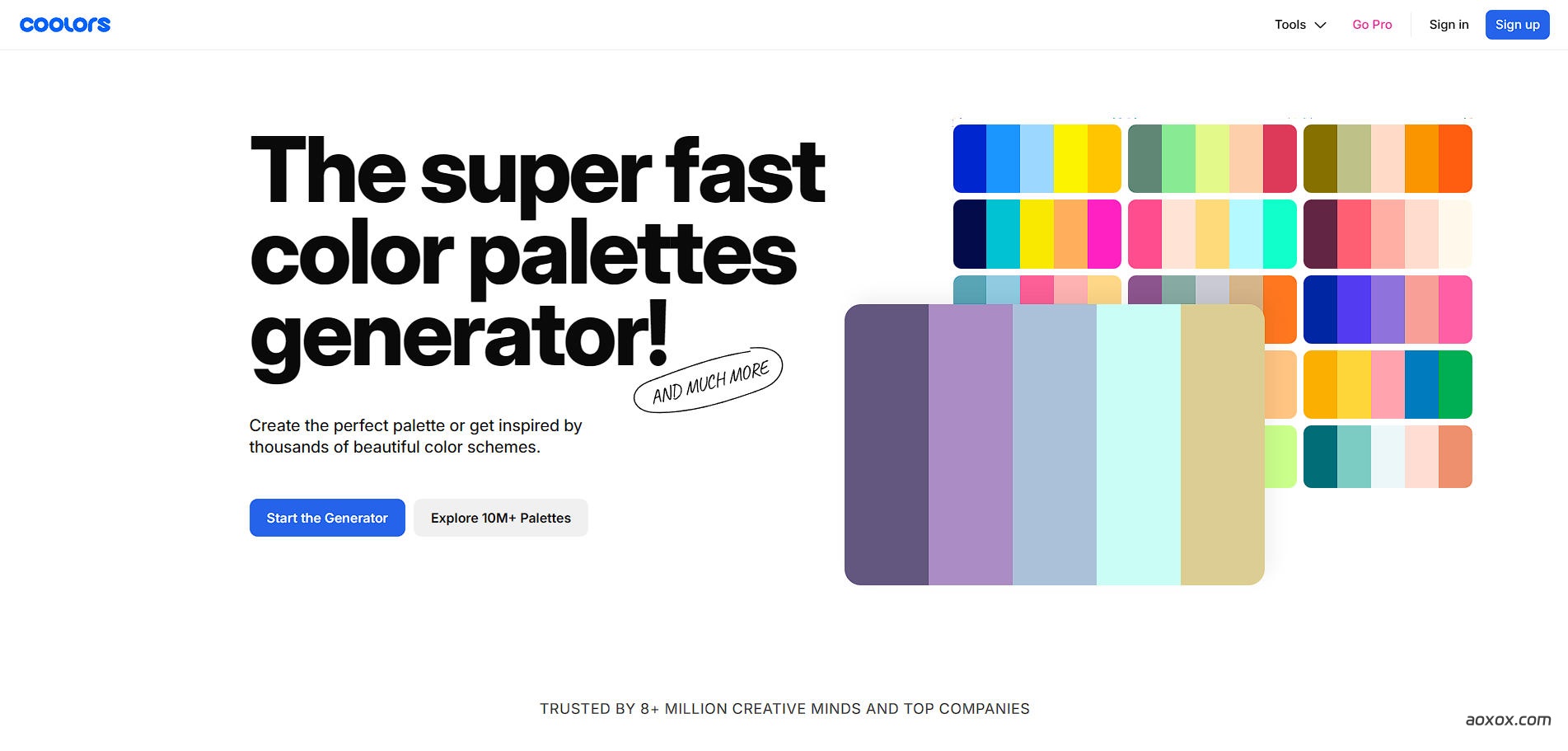 coolors

Tools Go Pro Sign in Sign up

The super fast color palettes generator!

AND MUCH MORE

Create the perfect palette or get inspired by thousands of beautiful color schemes.

Start the Generator Explore 10M+ Palettes

TRUSTED BY 8+ MILLION CREATIVE MINDS AND TOP COMPANIES

aoxox.com